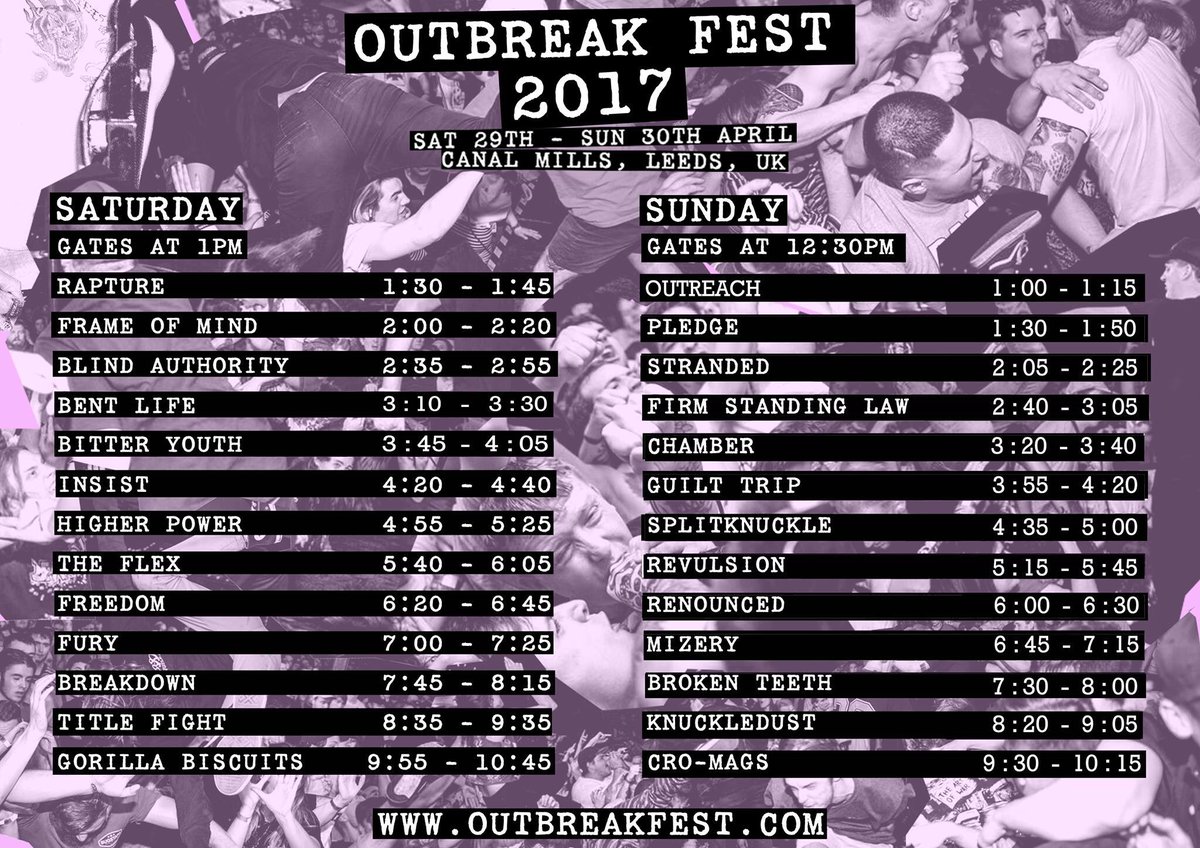 OUTBREAK FEST
2017
SAT 29TH - SUN 30TH APRIL
CANAL MILLS, LEEDS, UK

SATURDAY
GATES AT 1PM

| | |
|---|---|
| RAPTURE | 1:30 - 1:45 |
| FRAME OF MIND | 2:00 - 2:20 |
| BLIND AUTHORITY | 2:35 - 2:55 |
| BENT LIFE | 3:10 - 3:30 |
| BITTER YOUTH | 3:45 - 4:05 |
| INSIST | 4:20 - 4:40 |
| HIGHER POWER | 4:55 - 5:25 |
| THE FLEX | 5:40 - 6:05 |
| FREEDOM | 6:20 - 6:45 |
| FURY | 7:00 - 7:25 |
| BREAKDOWN | 7:45 - 8:15 |
| TITLE FIGHT | 8:35 - 9:35 |
| GORILLA BISCUITS | 9:55 - 10:45 |

SUNDAY
GATES AT 12:30PM

| | |
|---|---|
| OUTREACH | 1:00 - 1:15 |
| PLEDGE | 1:30 - 1:50 |
| STRANDED | 2:05 - 2:25 |
| FIRM STANDING LAW | 2:40 - 3:05 |
| CHAMBER | 3:20 - 3:40 |
| GUILT TRIP | 3:55 - 4:20 |
| SPLITKNUCKLE | 4:35 - 5:00 |
| REVULSION | 5:15 - 5:45 |
| RENOUNCED | 6:00 - 6:30 |
| MIZERY | 6:45 - 7:15 |
| BROKEN TEETH | 7:30 - 8:00 |
| KNUCKLEDUST | 8:20 - 9:05 |
| CRO-MAGS | 9:30 - 10:15 |

WWW.OUTBREAKFEST.COM